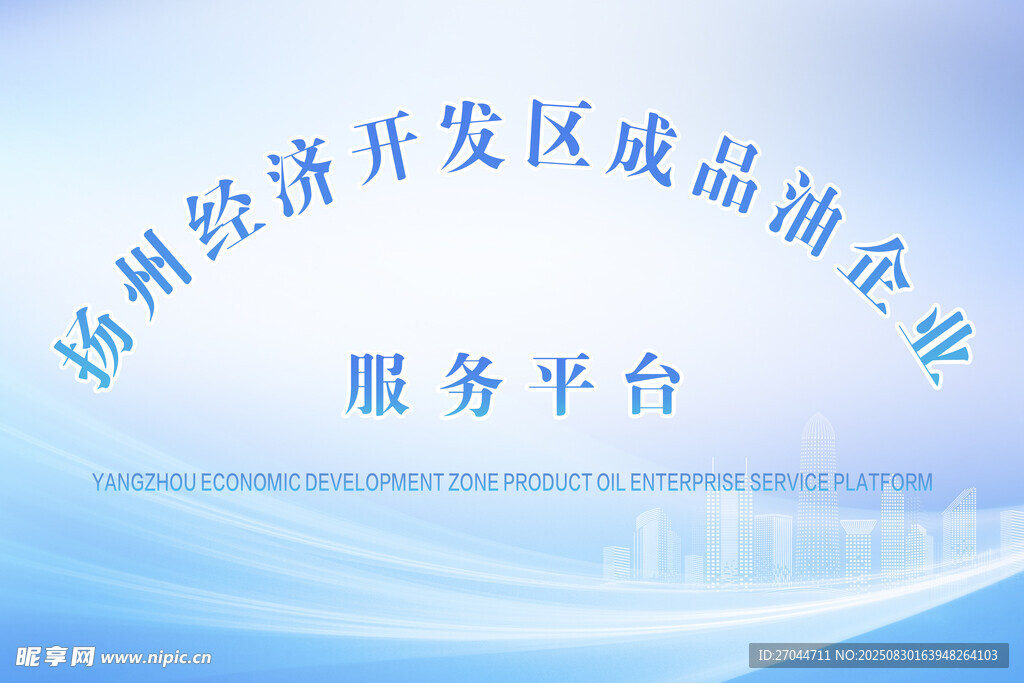 扬州经济开发区成品油企业

服务平台

YANGZHOU ECONOMIC DEVELOPMENT ZONE PRODUCT OIL ENTERPRISE SERVICE PLATFORM

昵享网 www.nipic.cn

ID:27044711 NO:20250830163948264103